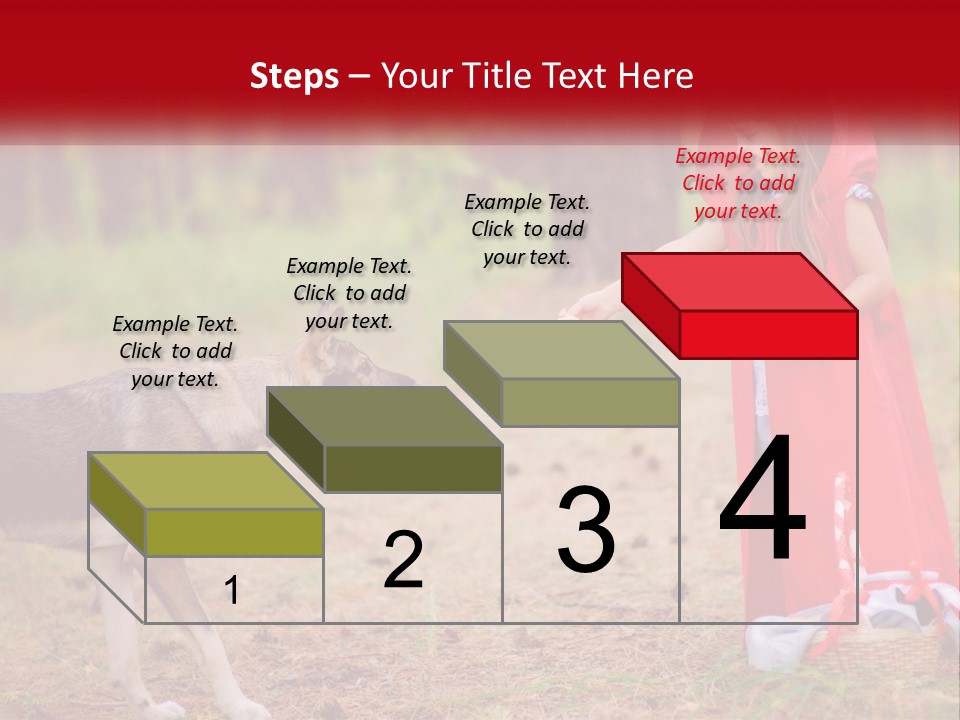 Steps – Your Title Text Here

Example Text. Click to add your text.

Example Text. Click to add your text.

Example Text. Click to add your text.

Example Text. Click to add your text.

1

2

3

4